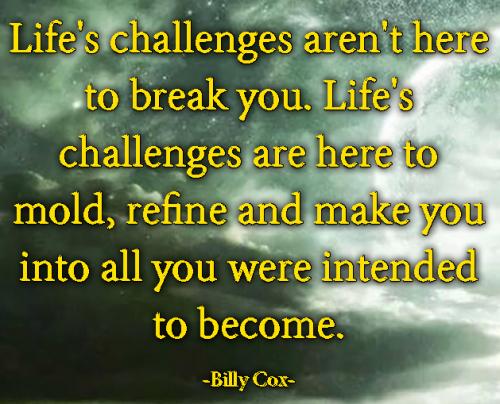 Life's challenges aren't here to break you. Life's challenges are here to mold, refine and make you into all you were intended to become.

-Billy Cox-